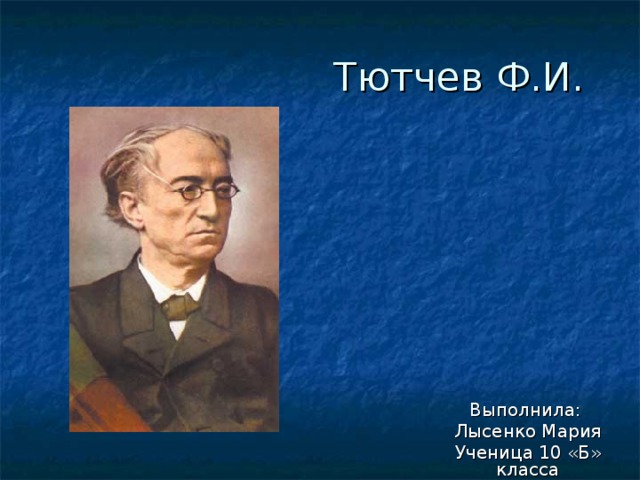 Тютчев Ф.И.

Выполнила:
Лысенко Мария
Ученица 10 «Б» класса